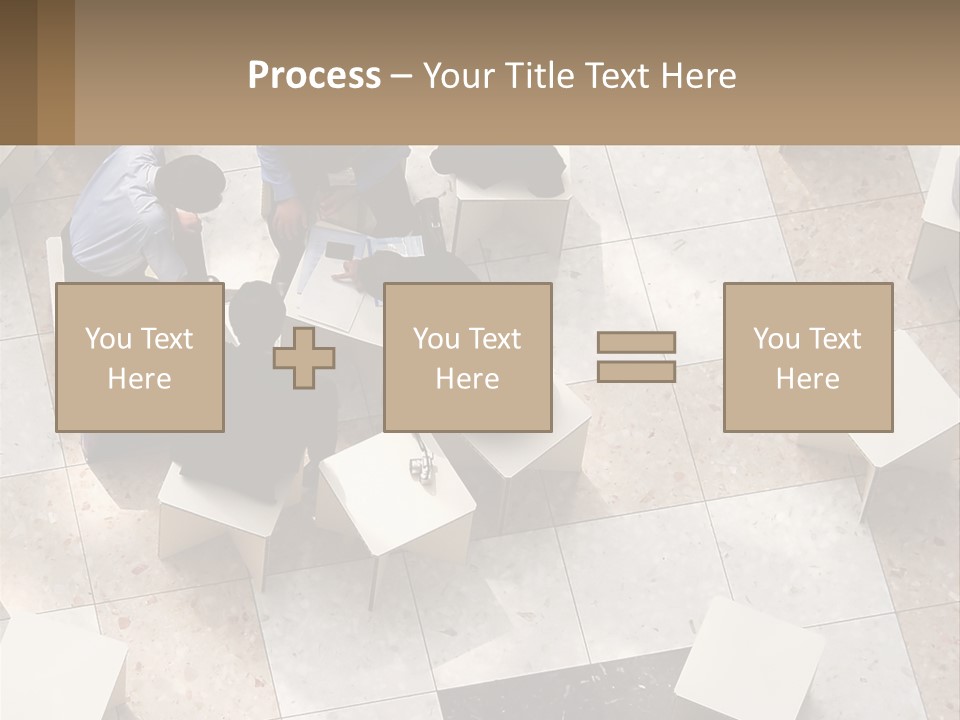 Process – Your Title Text Here

You Text Here

You Text Here

You Text Here